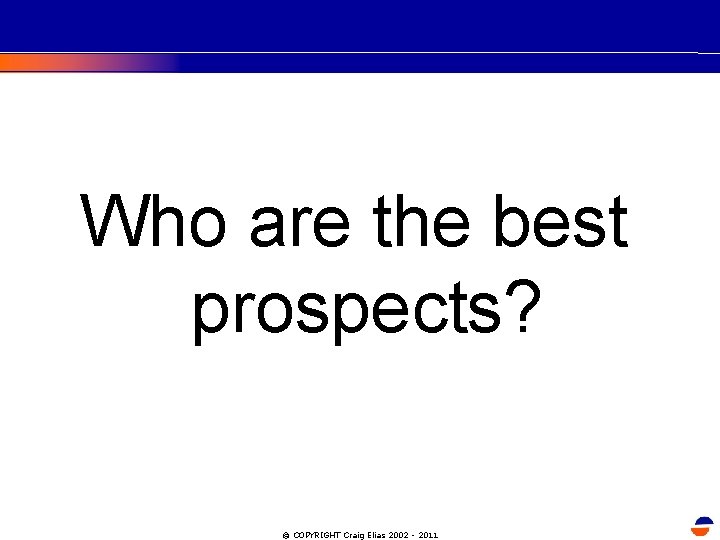 Who are the best prospects?

© COPYRIGHT Craig Elias 2002 - 2011